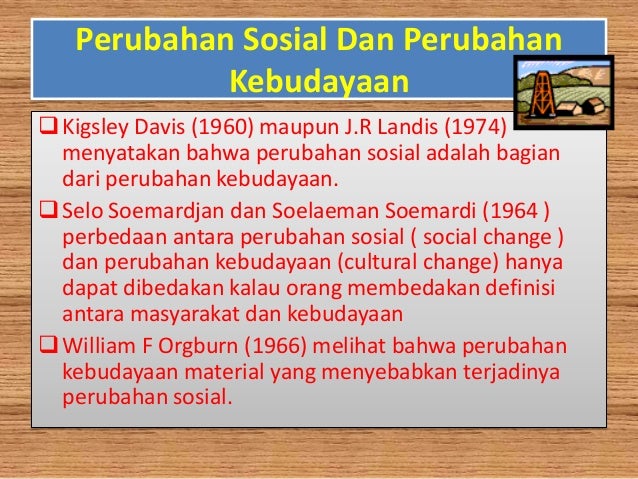 Perubahan Sosial Dan Perubahan Kebudayaan

❑ Kigsley Davis (1960) maupun J.R Landis (1974) menyatakan bahwa perubahan sosial adalah bagian dari perubahan kebudayaan.

❑ Selo Soemardjan dan Soelaeman Soemardi (1964 ) perbedaan antara perubahan sosial ( social change ) dan perubahan kebudayaan (cultural change) hanya dapat dibedakan kalau orang membedakan definisi antara masyarakat dan kebudayaan

❑ William F Orgburn (1966) melihat bahwa perubahan kebudayaan material yang menyebabkan terjadinya perubahan sosial.